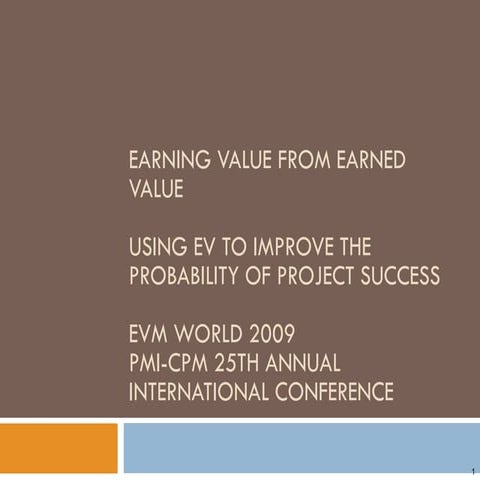 EARNING VALUE FROM EARNED VALUE

USING EV TO IMPROVE THE PROBABILITY OF PROJECT SUCCESS

EVM WORLD 2009
PMI-CPM 25TH ANNUAL INTERNATIONAL CONFERENCE

1